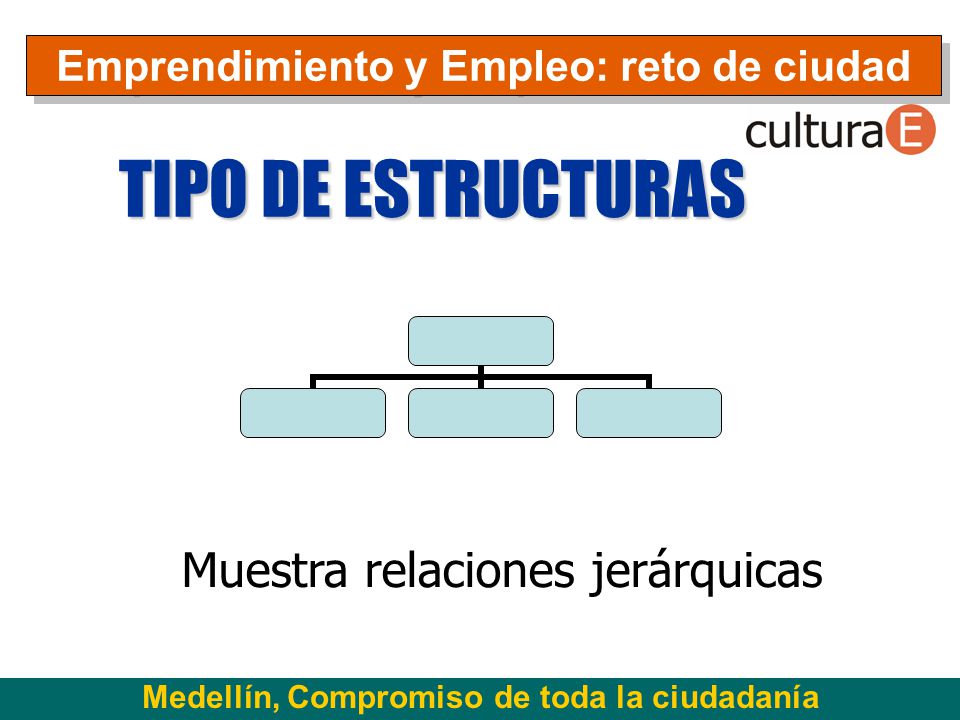 Emprendimiento y Empleo: reto de ciudad

culturaE

TIPO DE ESTRUCTURAS

Muestra relaciones jerárquicas

Medellín, Compromiso de toda la ciudadanía